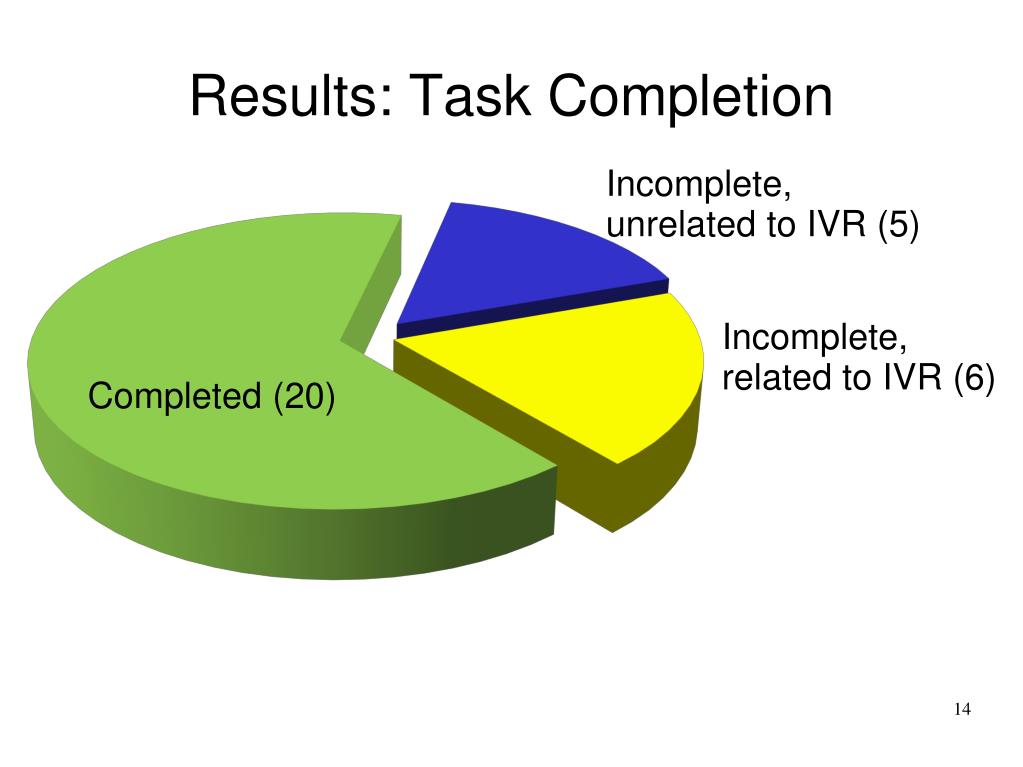 Results: Task Completion

Incomplete, unrelated to IVR (5)

Incomplete, related to IVR (6)

Completed (20)

14